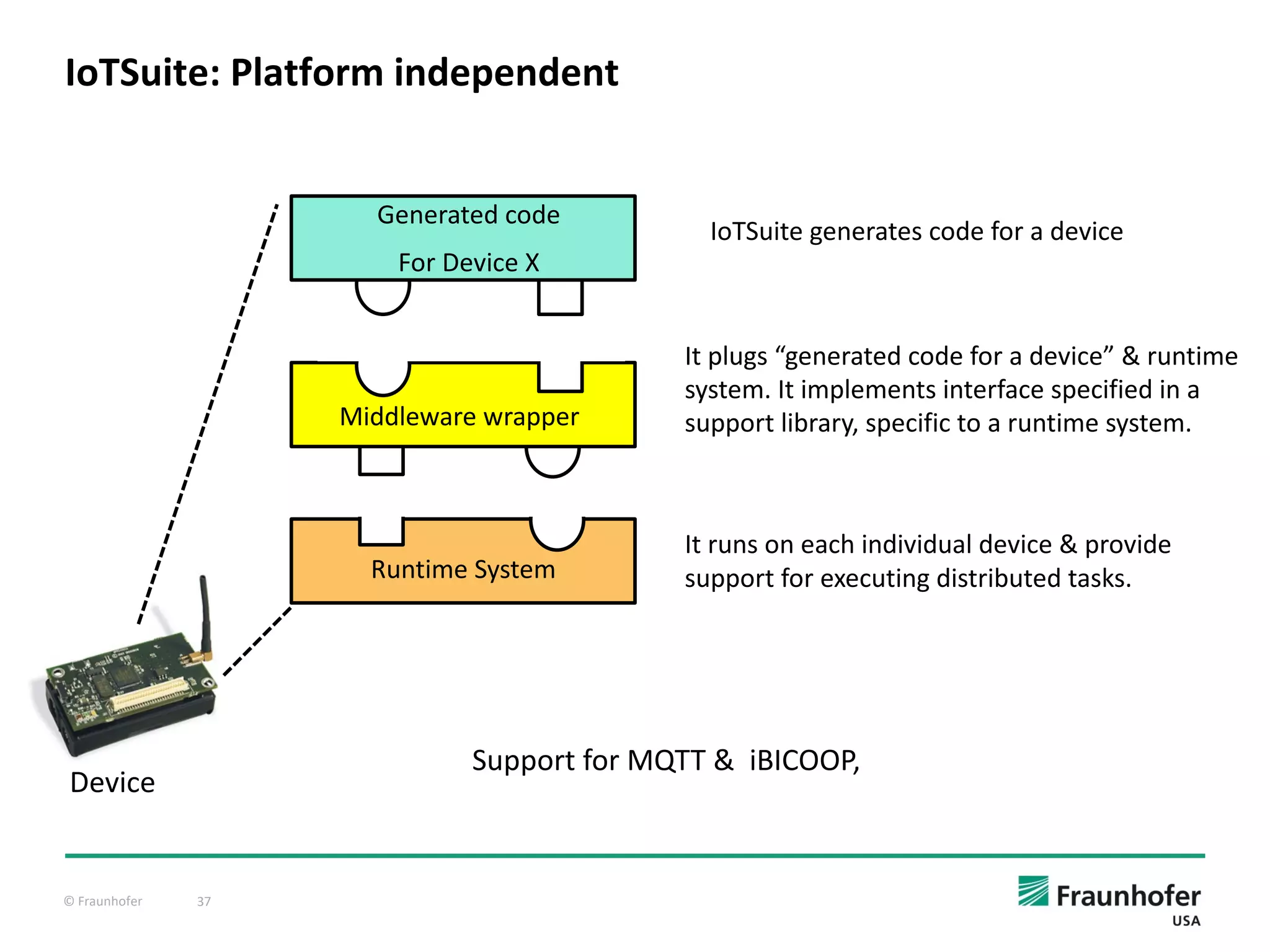 IoTSuite: Platform independent

Generated code

For Device X

IoTSuite generates code for a device

Middleware wrapper

It plugs “generated code for a device” & runtime system. It implements interface specified in a support library, specific to a runtime system.

Runtime System

It runs on each individual device & provide support for executing distributed tasks.

Device

Support for MQTT & iBICOOP,

© Fraunhofer 37

Fraunhofer USA